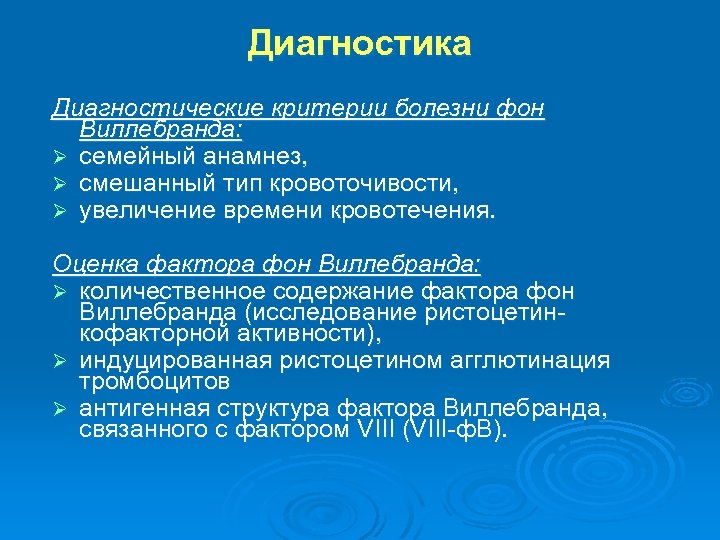 Диагностика

Диагностические критерии болезни фон Виллебранда:

➢ семейный анамнез,
➢ смешанный тип кровоточивости,
➢ увеличение времени кровотечения.

Оценка фактора фон Виллебранда:

➢ количественное содержание фактора фон Виллебранда (исследование ристоцетин-кофакторной активности),
➢ индуцированная ристоцетином агглютинация тромбоцитов
➢ антигенная структура фактора Виллебранда, связанного с фактором VIII (VIII-фВ).